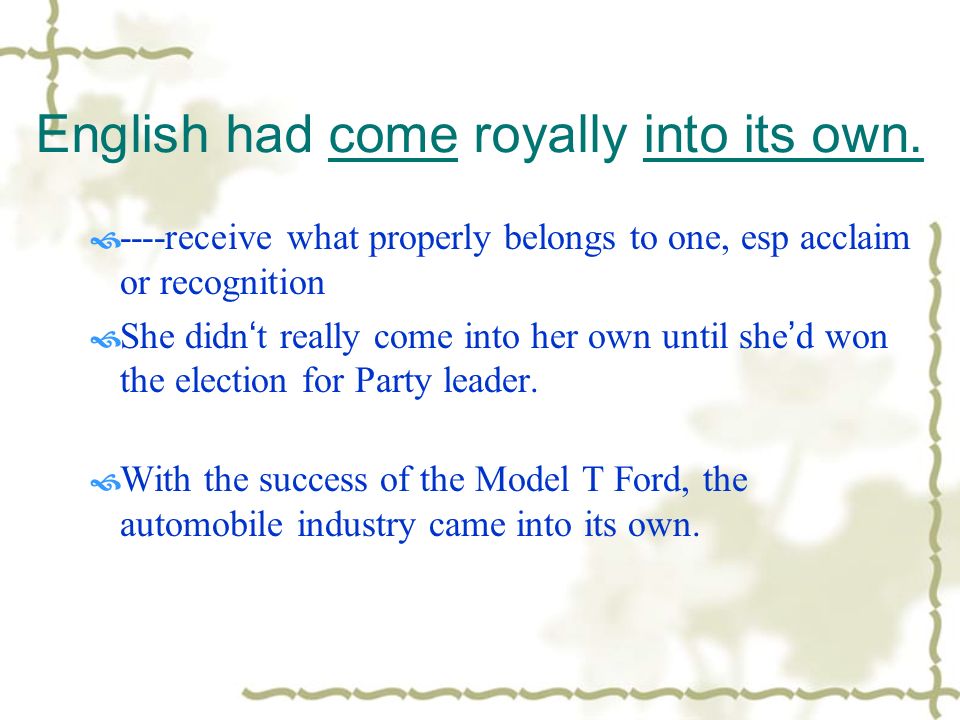 English had come royally into its own.

----receive what properly belongs to one, esp acclaim or recognition

She didn‘t really come into her own until she’d won the election for Party leader.

With the success of the Model T Ford, the automobile industry came into its own.